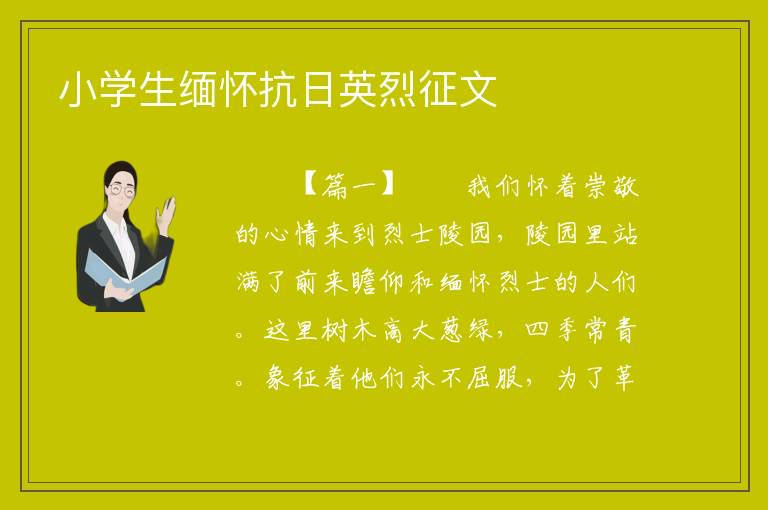 小学生缅怀抗日英烈征文

【篇一】　我们怀着崇敬的心情来到烈士陵园，陵园里站满了前来瞻仰和缅怀烈士的人们。这里树木高大葱绿，四季常青。象征着他们永不屈服，为了革